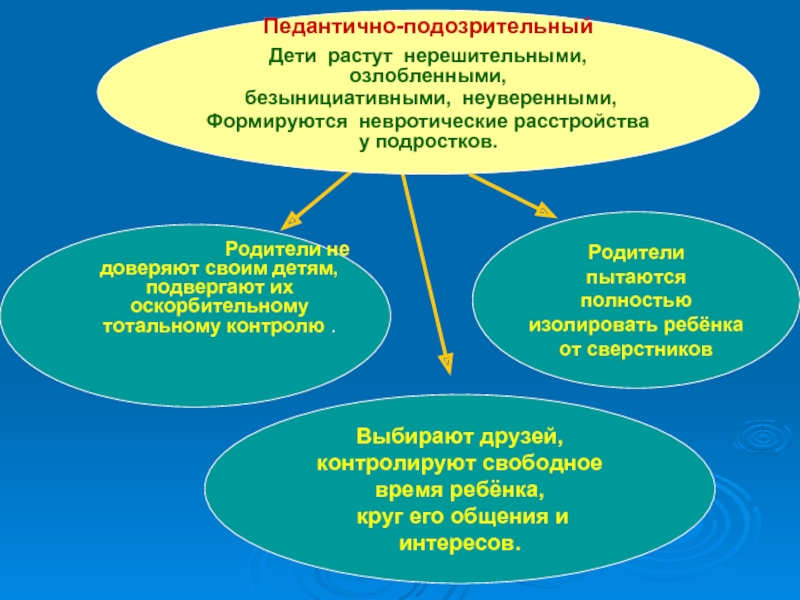 Педантично-подозрительный

Дети растут нерешительными, озлобленными, безынициативными, неуверенными, Формируются невротические расстройства у подростков.

Родители не доверяют своим детям, подвергают их оскорбительному тотальному контролю .

Родители пытаются полностью изолировать ребёнка от сверстников

Выбирают друзей, контролируют свободное время ребёнка, круг его общения и интересов.